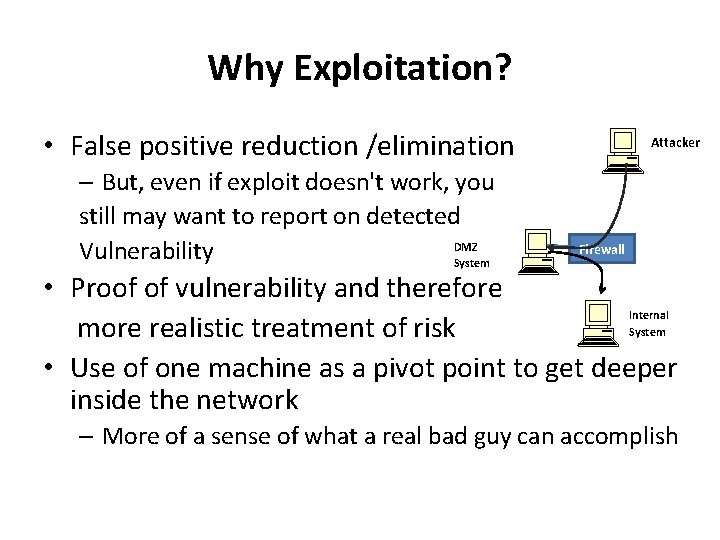 Why Exploitation?

• False positive reduction /elimination
– But, even if exploit doesn't work, you still may want to report on detected Vulnerability
• Proof of vulnerability and therefore more realistic treatment of risk
• Use of one machine as a pivot point to get deeper inside the network
– More of a sense of what a real bad guy can accomplish

Attacker

DMZ System

Firewall

Internal System